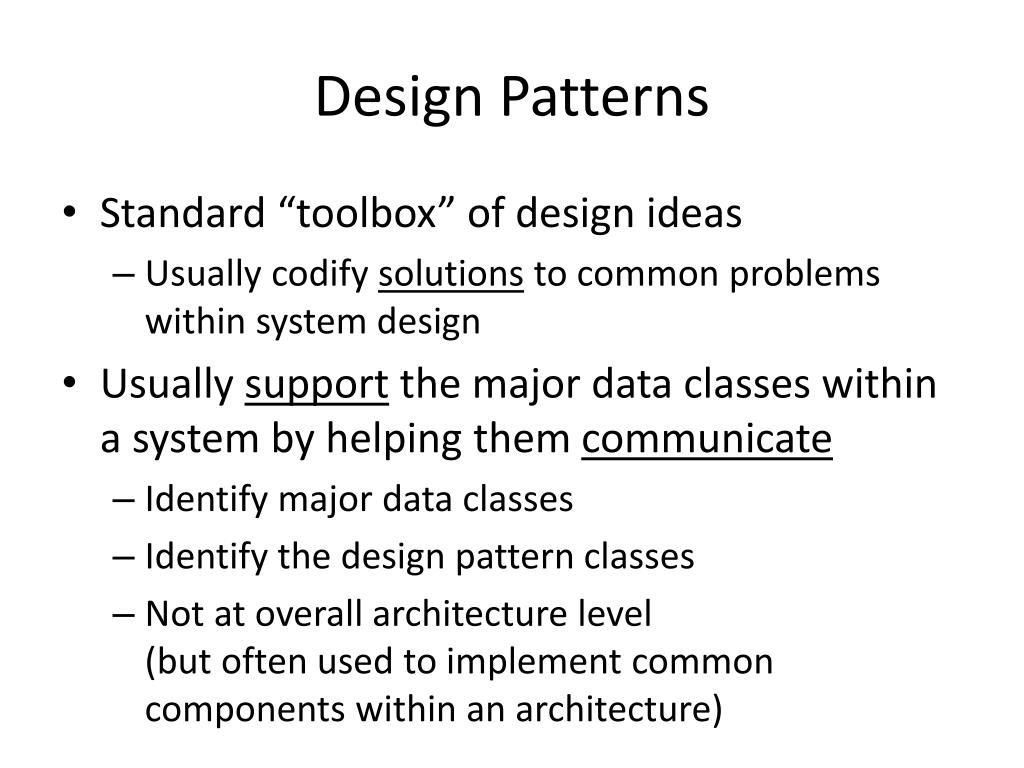 Design Patterns

• Standard “toolbox” of design ideas
  – Usually codify solutions to common problems within system design
• Usually support the major data classes within a system by helping them communicate
  – Identify major data classes
  – Identify the design pattern classes
  – Not at overall architecture level
    (but often used to implement common components within an architecture)